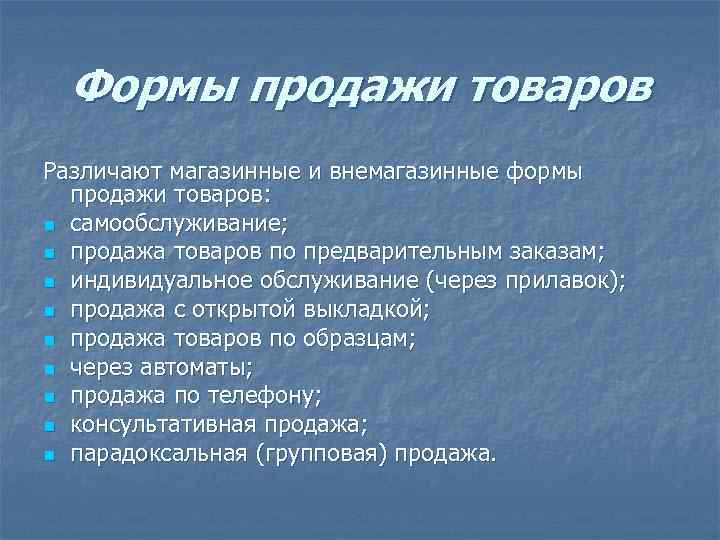 Формы продажи товаров

Различают магазинные и внемагазинные формы продажи товаров:

- самообслуживание;
- продажа товаров по предварительным заказам;
- индивидуальное обслуживание (через прилавок);
- продажа с открытой выкладкой;
- продажа товаров по образцам;
- через автоматы;
- продажа по телефону;
- консультативная продажа;
- парадоксальная (групповая) продажа.